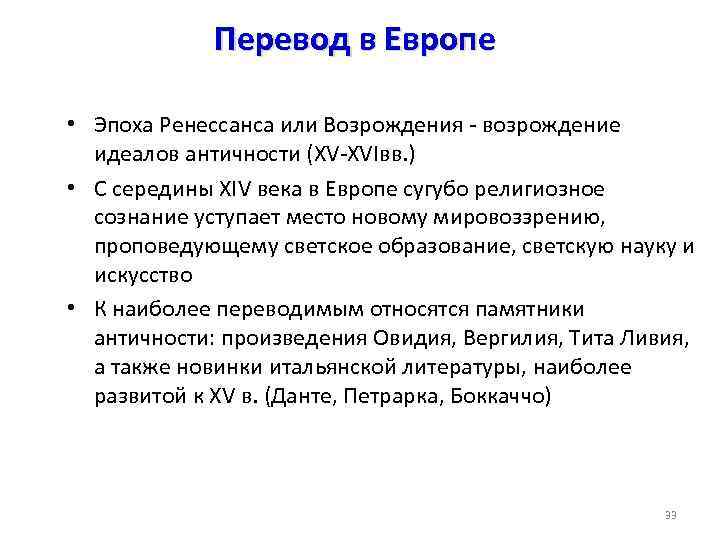 Перевод в Европе

• Эпоха Ренессанса или Возрождения - возрождение идеалов античности (XV-XVIвв.)

• С середины XIV века в Европе сугубо религиозное сознание уступает место новому мировоззрению, проповедующему светское образование, светскую науку и искусство

• К наиболее переводимым относятся памятники античности: произведения Овидия, Вергилия, Тита Ливия, а также новинки итальянской литературы, наиболее развитой к XV в. (Данте, Петрарка, Боккаччо)

33